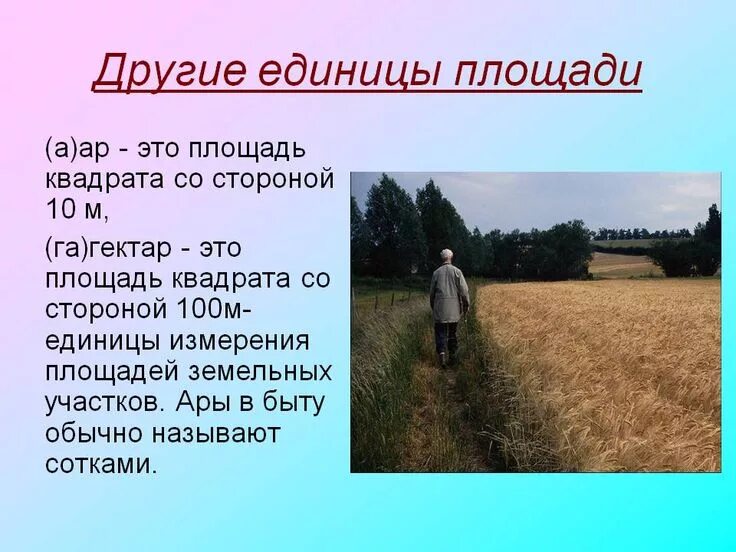 Другие единицы площади

(а)ар - это площадь квадрата со стороной 10 м,

(га)гектар - это площадь квадрата со стороной 100м- единицы измерения площадей земельных участков. Ары в быту обычно называют сотками.